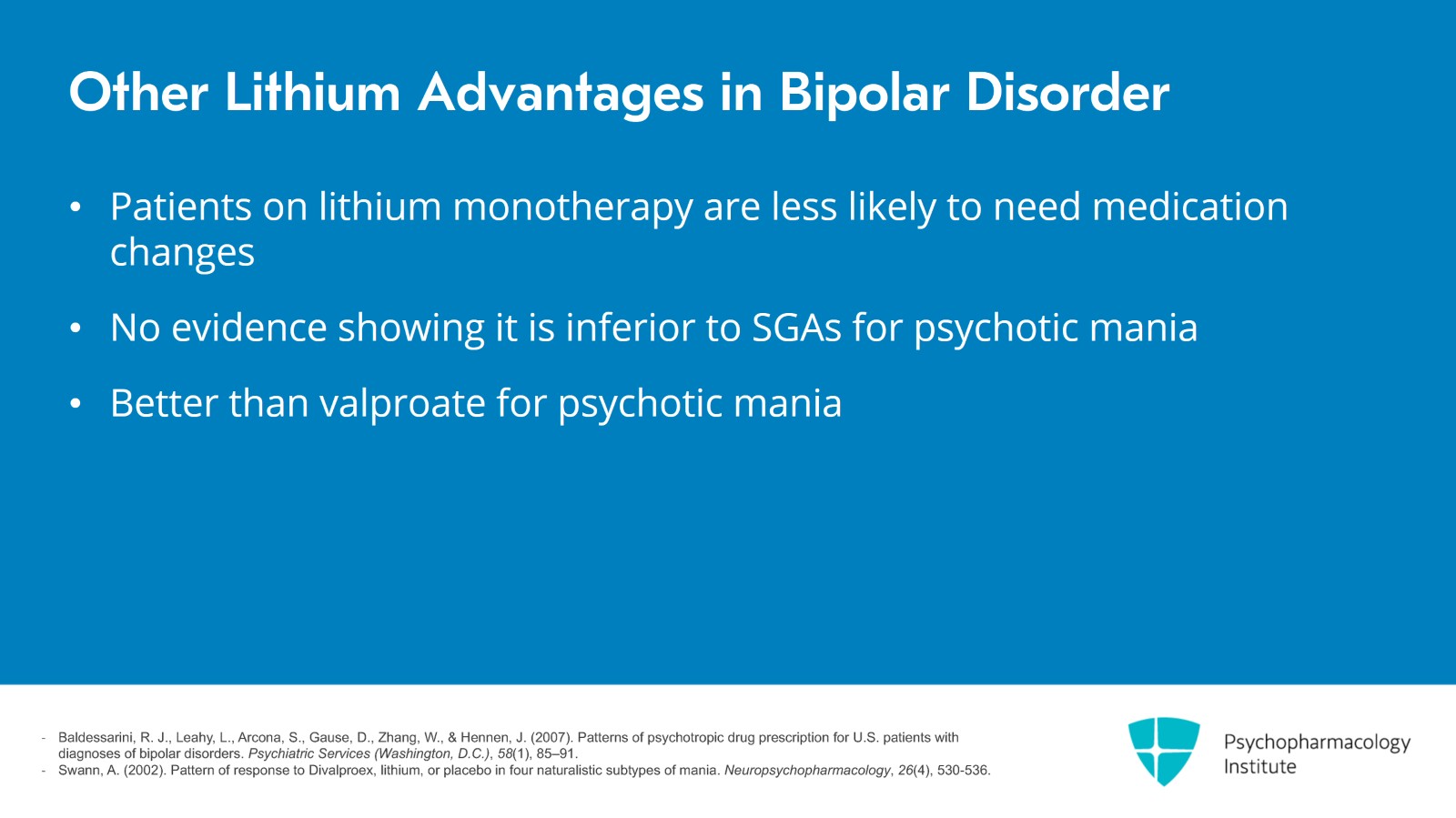 Other Lithium Advantages in Bipolar Disorder

• Patients on lithium monotherapy are less likely to need medication changes

• No evidence showing it is inferior to SGAs for psychotic mania

• Better than valproate for psychotic mania

- Baldessarini, R. J., Leahy, L., Arcona, S., Gause, D., Zhang, W., & Hennen, J. (2007). Patterns of psychotropic drug prescription for U.S. patients with diagnoses of bipolar disorders. Psychiatric Services (Washington, D.C.), 58(1), 85–91.
- Swann, A. (2002). Pattern of response to Divalproex, lithium, or placebo in four naturalistic subtypes of mania. Neuropsychopharmacology, 26(4), 530-536.

Psychopharmacology Institute